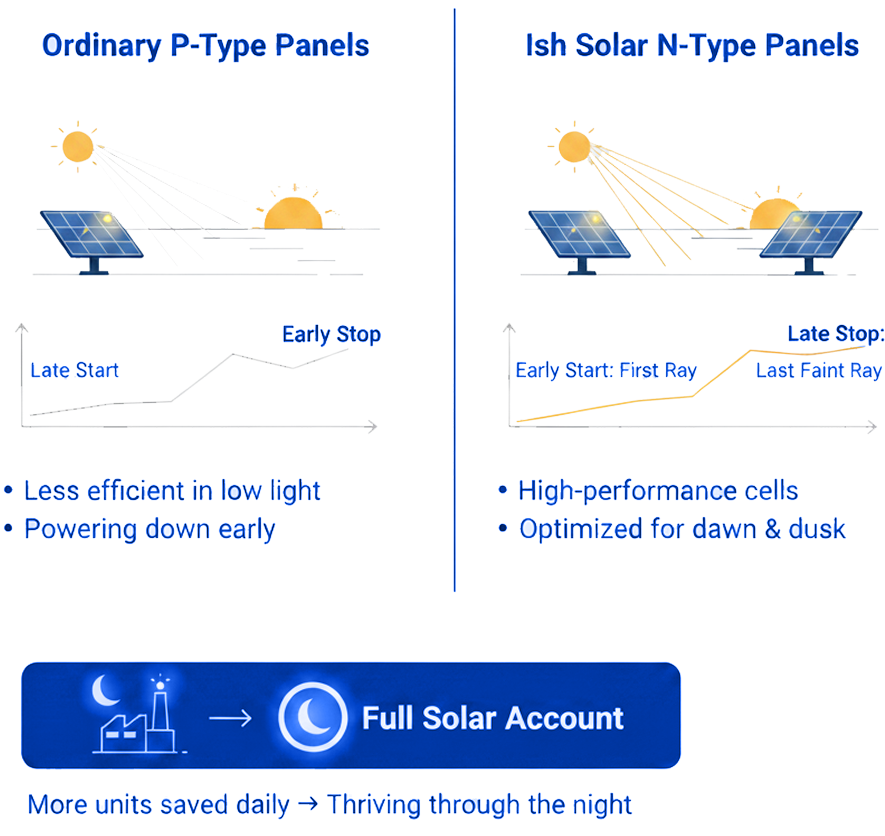 Ordinary P-Type Panels

Late Start

Early Stop

• Less efficient in low light
• Powering down early

Ish Solar N-Type Panels

Early Start: First Ray

Late Stop: Last Faint Ray

• High-performance cells
• Optimized for dawn & dusk

→ Full Solar Account

More units saved daily → Thriving through the night